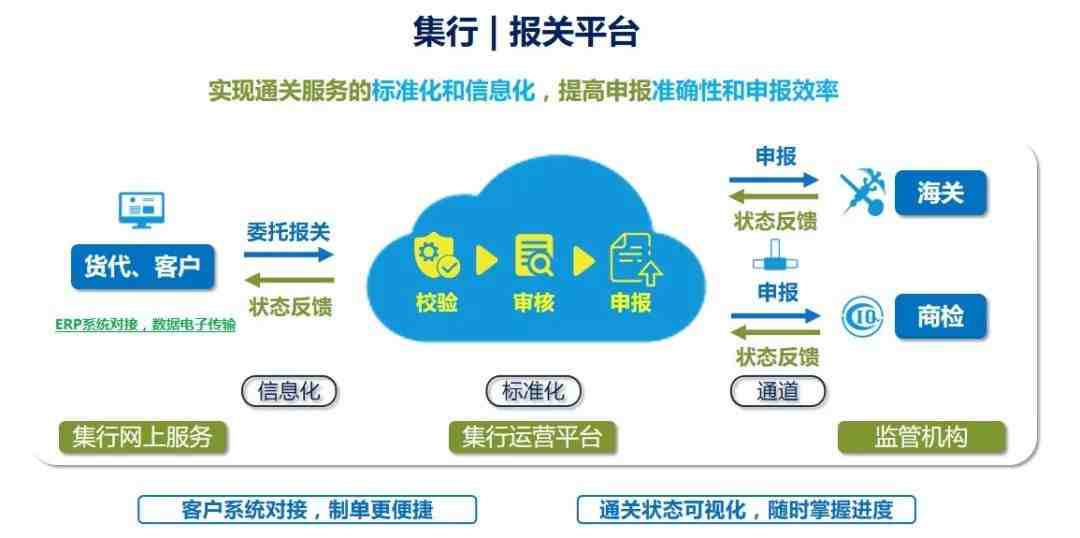 集行 | 报关平台

实现通关服务的标准化和信息化，提高申报准确性和申报效率

货代、客户

ERP系统对接，数据电子传输

委托报关

状态反馈

校验 审核 申报

申报

状态反馈

海关

申报

状态反馈

商检

信息化

标准化

通道

集行网上服务

集行运营平台

监管机构

客户系统对接，制单更便捷

通关状态可视化，随时掌握进度